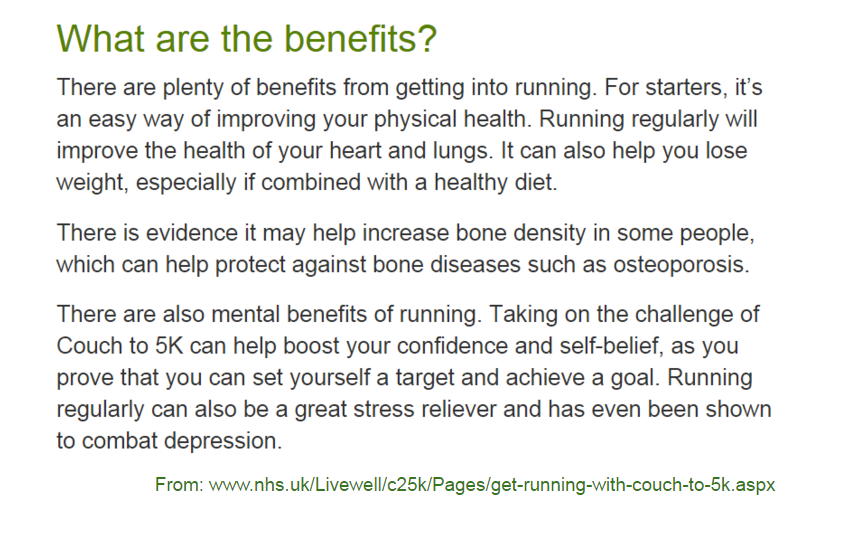 What are the benefits?

There are plenty of benefits from getting into running. For starters, it's an easy way of improving your physical health. Running regularly will improve the health of your heart and lungs. It can also help you lose weight, especially if combined with a healthy diet.

There is evidence it may help increase bone density in some people, which can help protect against bone diseases such as osteoporosis.

There are also mental benefits of running. Taking on the challenge of Couch to 5K can help boost your confidence and self-belief, as you prove that you can set yourself a target and achieve a goal. Running regularly can also be a great stress reliever and has even been shown to combat depression.

From: www.nhs.uk/Livewell/c25k/Pages/get-running-with-couch-to-5k.aspx